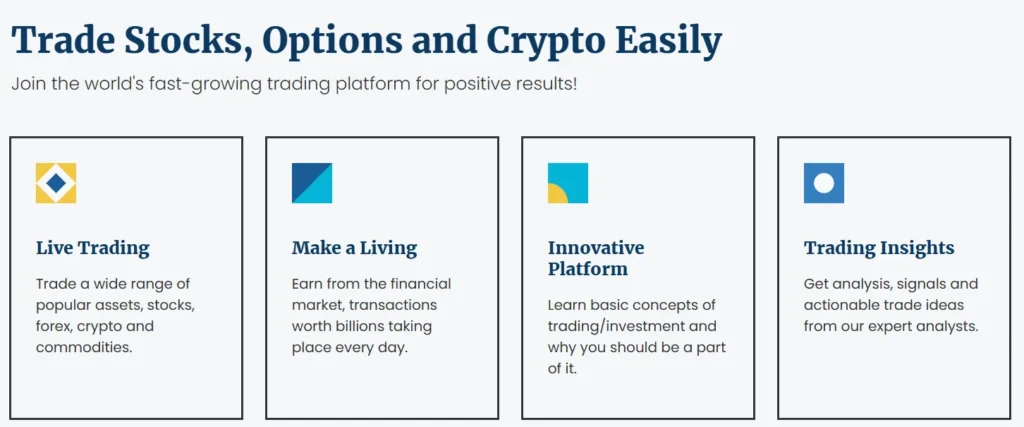 Trade Stocks, Options and Crypto Easily

Join the world's fast-growing trading platform for positive results!

Live Trading

Trade a wide range of popular assets, stocks, forex, crypto and commodities.

Make a Living

Earn from the financial market, transactions worth billions taking place every day.

Innovative Platform

Learn basic concepts of trading/investment and why you should be a part of it.

Trading Insights

Get analysis, signals and actionable trade ideas from our expert analysts.